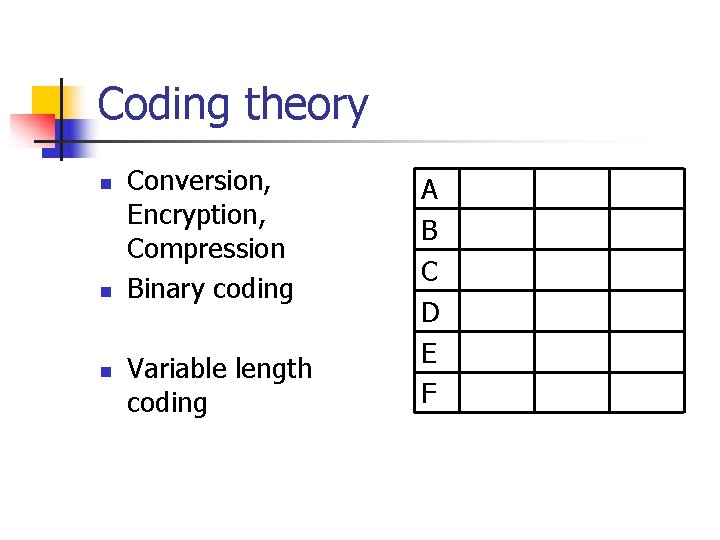 Coding theory

- Conversion, Encryption, Compression
- Binary coding

- Variable length coding

| A | | | |
|---|---|---|---|
| B | | | |
| C | | | |
| D | | | |
| E | | | |
| F | | | |